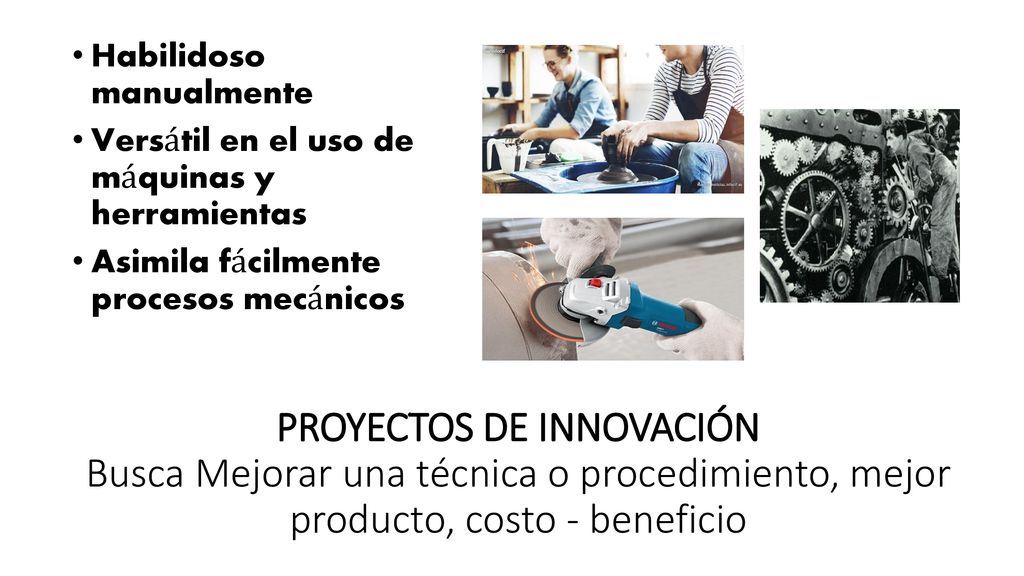 • Habilidoso manualmente
• Versátil en el uso de máquinas y herramientas
• Asimila fácilmente procesos mecánicos

PROYECTOS DE INNOVACIÓN
Busca Mejorar una técnica o procedimiento, mejor producto, costo - beneficio